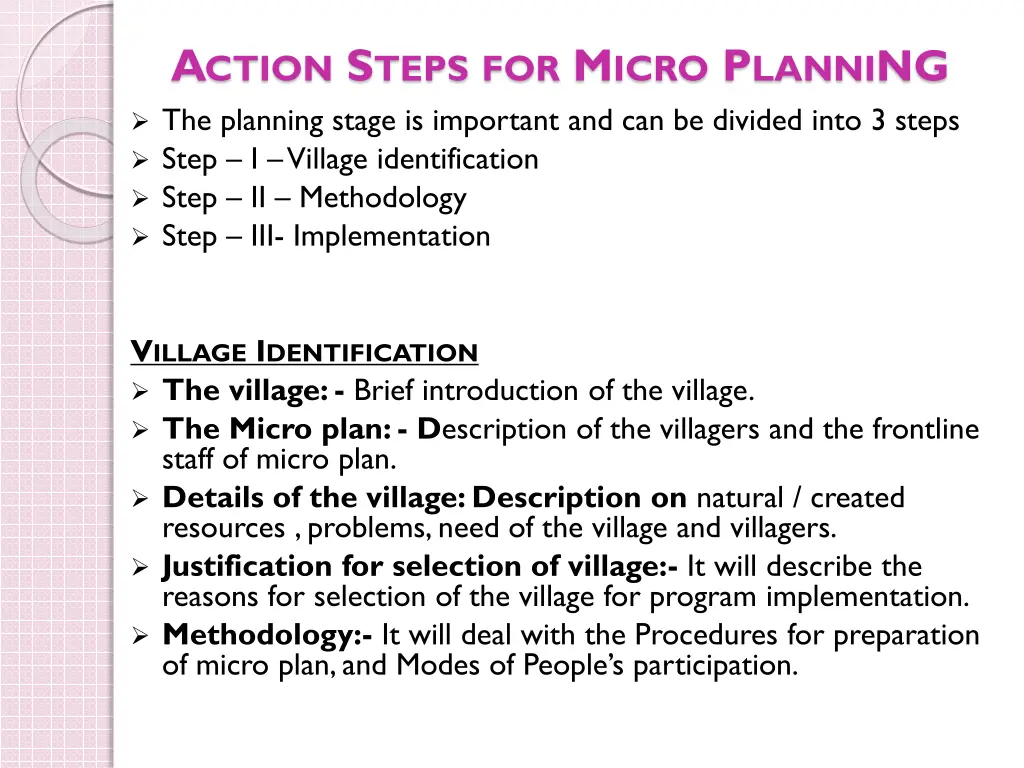 ACTION STEPS FOR MICRO PLANNING

➢ The planning stage is important and can be divided into 3 steps
➢ Step – I – Village identification
➢ Step – II – Methodology
➢ Step – III- Implementation

VILLAGE IDENTIFICATION

➢ The village: - Brief introduction of the village.
➢ The Micro plan: - Description of the villagers and the frontline staff of micro plan.
➢ Details of the village: Description on natural / created resources , problems, need of the village and villagers.
➢ Justification for selection of village:- It will describe the reasons for selection of the village for program implementation.
➢ Methodology:- It will deal with the Procedures for preparation of micro plan, and Modes of People's participation.